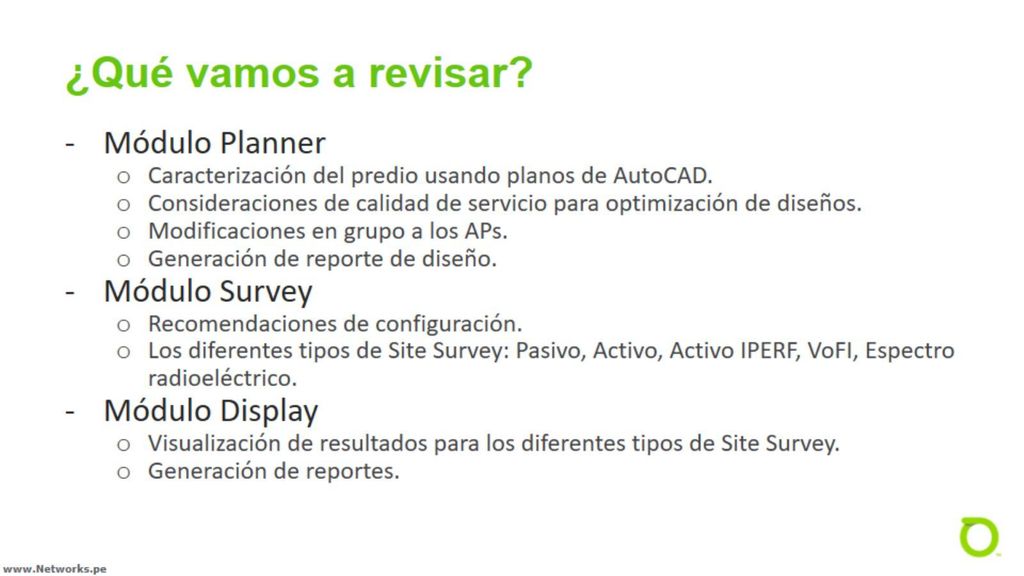 ¿Qué vamos a revisar?

- Módulo Planner
  o Caracterización del predio usando planos de AutoCAD.
  o Consideraciones de calidad de servicio para optimización de diseños.
  o Modificaciones en grupo a los APs.
  o Generación de reporte de diseño.
- Módulo Survey
  o Recomendaciones de configuración.
  o Los diferentes tipos de Site Survey: Pasivo, Activo, Activo IPERF, VoFI, Espectro radioeléctrico.
- Módulo Display
  o Visualización de resultados para los diferentes tipos de Site Survey.
  o Generación de reportes.

www.Networks.pe